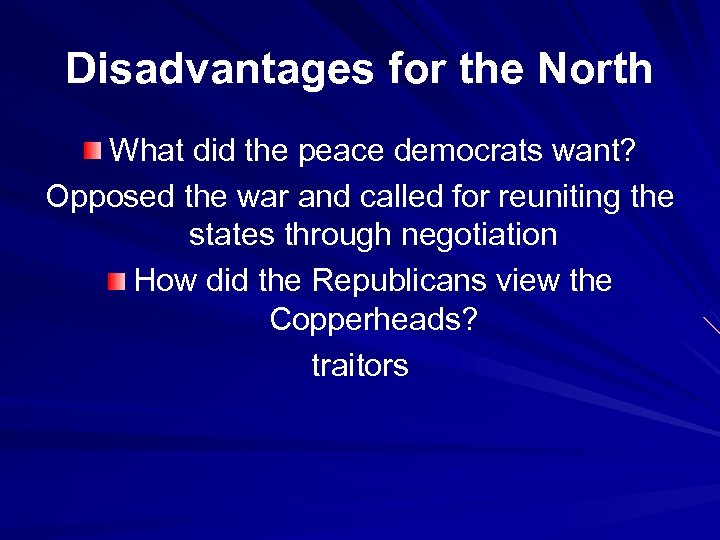 Disadvantages for the North

What did the peace democrats want?

Opposed the war and called for reuniting the states through negotiation

How did the Republicans view the Copperheads?

traitors